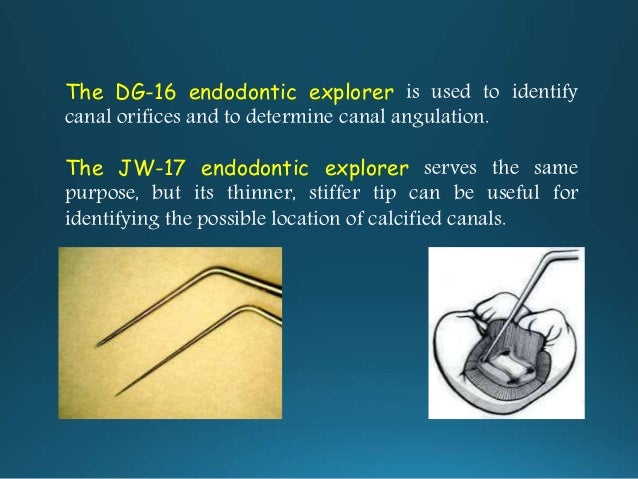 The DG-16 endodontic explorer is used to identify canal orifices and to determine canal angulation.

The JW-17 endodontic explorer serves the same purpose, but its thinner, stiffer tip can be useful for identifying the possible location of calcified canals.